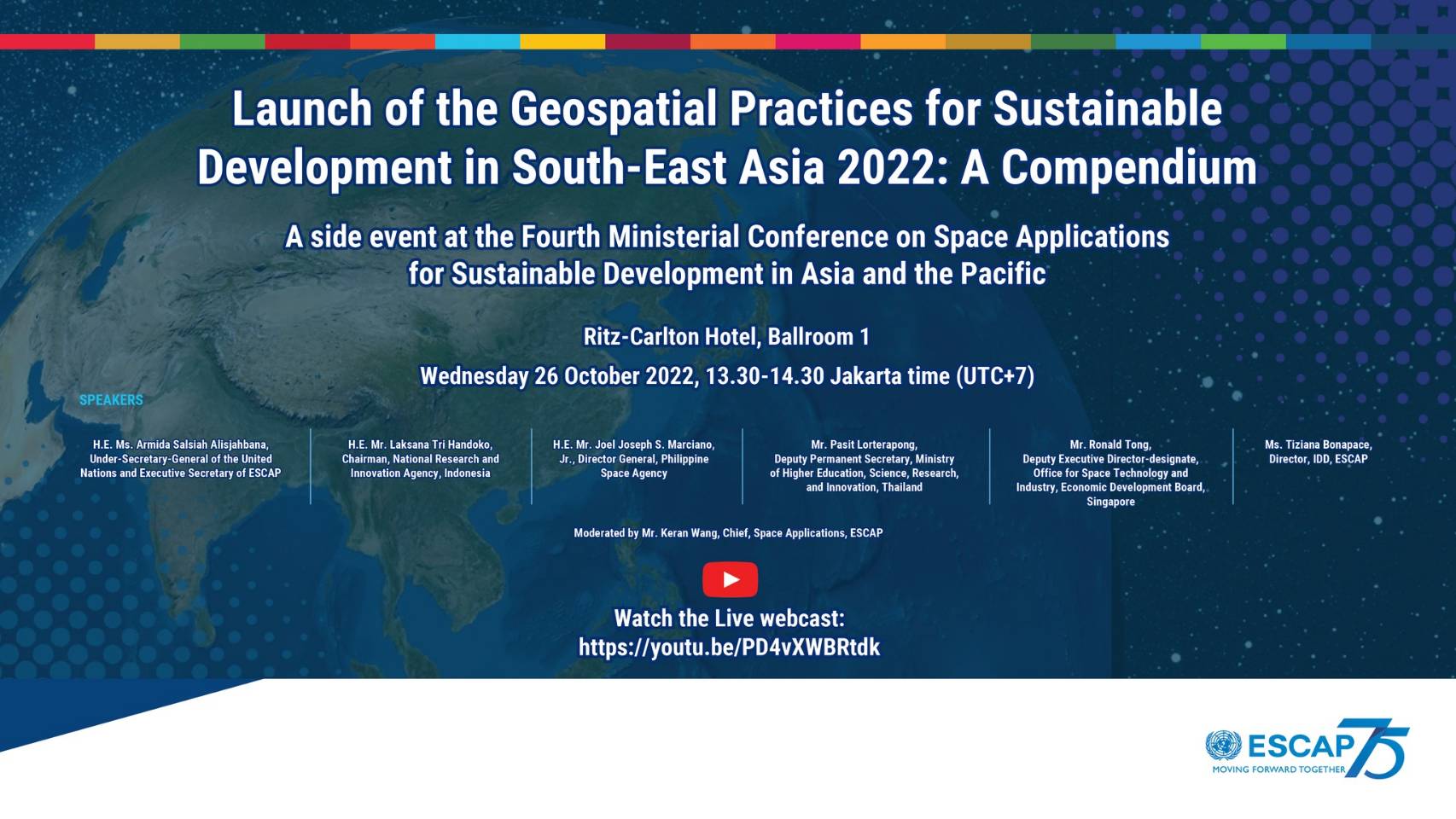 Launch of the Geospatial Practices for Sustainable Development in South-East Asia 2022: A Compendium

A side event at the Fourth Ministerial Conference on Space Applications for Sustainable Development in Asia and the Pacific

Ritz-Carlton Hotel, Ballroom 1

Wednesday 26 October 2022, 13.30-14.30 Jakarta time (UTC+7)

SPEAKERS

H.E. Ms. Armida Salsiah Alisjahbana, Under-Secretary-General of the United Nations and Executive Secretary of ESCAP

H.E. Mr. Laksana Tri Handoko, Chairman, National Research and Innovation Agency, Indonesia

H.E. Mr. Joel Joseph S. Marciano, Jr., Director General, Philippine Space Agency

Mr. Pasit Lorterapong, Deputy Permanent Secretary, Ministry of Higher Education, Science, Research, and Innovation, Thailand

Mr. Ronald Tong, Deputy Executive Director-designate, Office for Space Technology and Industry, Economic Development Board, Singapore

Ms. Tiziana Bonapace, Director, IDD, ESCAP

Moderated by Mr. Keran Wang, Chief, Space Applications, ESCAP

Watch the Live webcast:
https://youtu.be/PD4vXWBRtdk

ESCAP 75
MOVING FORWARD TOGETHER